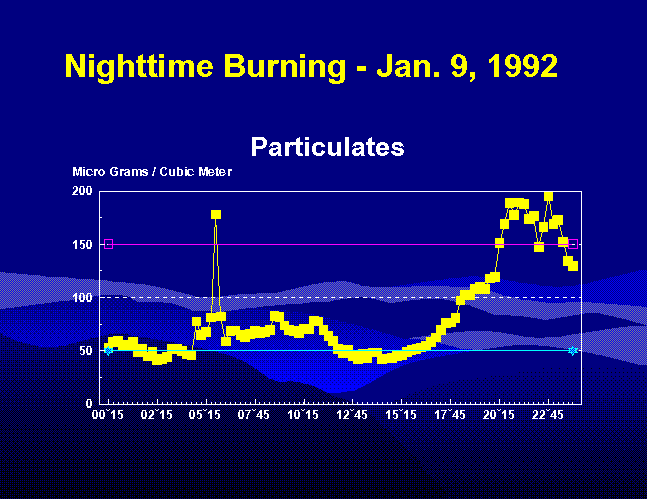 Nighttime Burning - Jan. 9, 1992

Particulates

Micro Grams / Cubic Meter

200
150
100
50
0

00˜15 02˜15 05˜15 07˜45 10˜15 12˜45 15˜15 17˜45 20˜15 22˜45